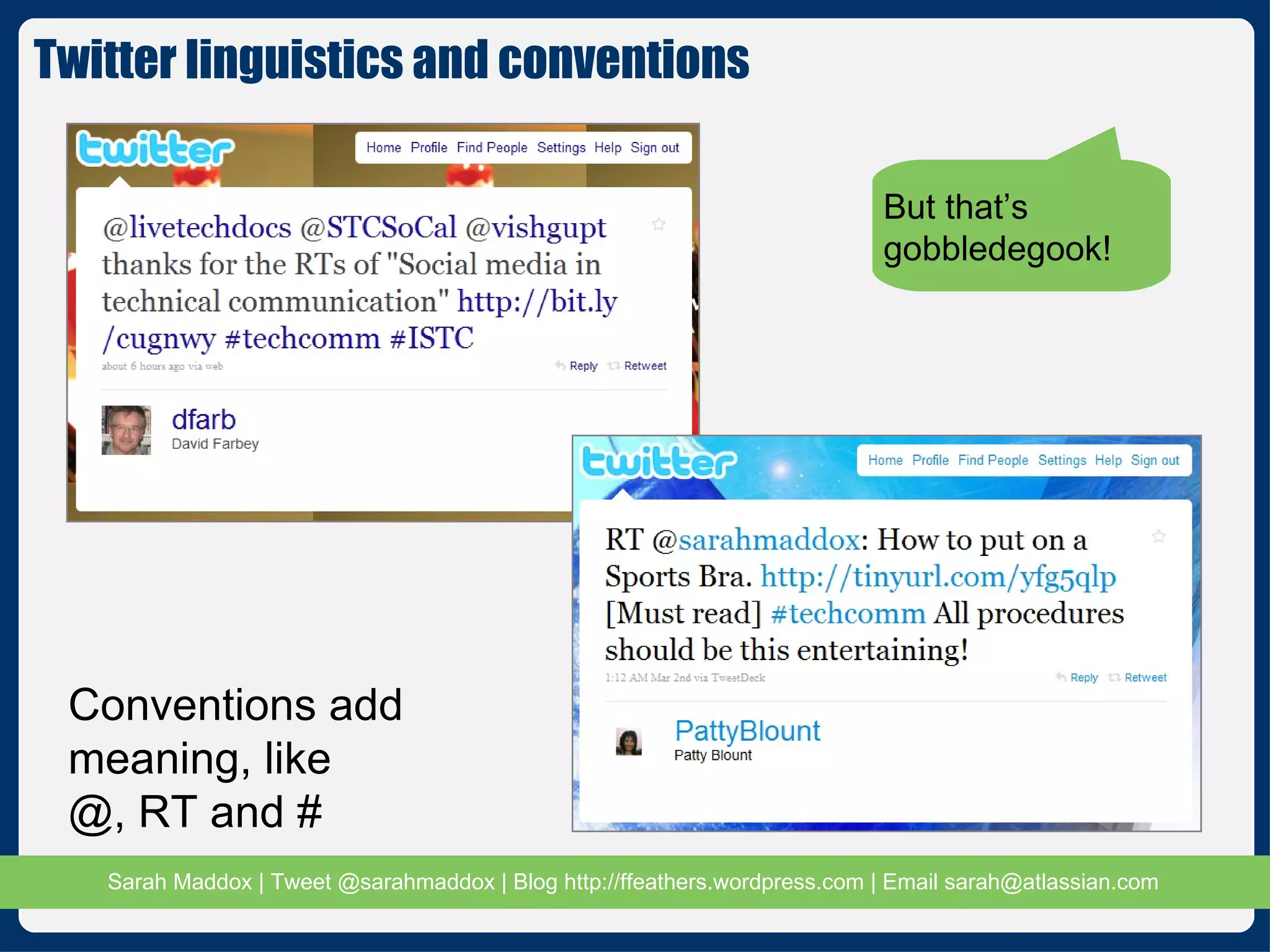 Twitter linguistics and conventions

twitter

Home Profile Find People Settings Help Sign out

@livetechdocs @STCSoCal @vishgupt thanks for the RTs of "Social media in technical communication" http://bit.ly/cugnwy #techcomm #ISTC

about 6 hours ago via web

Reply Retweet

dfarb
David Farbey

But that's gobbledegook!

twitter

Home Profile Find People Settings Help Sign out

RT @sarahmaddox: How to put on a Sports Bra. http://tinyurl.com/yfg5qlp [Must read] #techcomm All procedures should be this entertaining!

1:12 AM Mar 2nd via TweetDeck

Reply Retweet

PattyBlount
Patty Blount

Conventions add meaning, like @, RT and #

Sarah Maddox | Tweet @sarahmaddox | Blog http://ffeathers.wordpress.com | Email sarah@atlassian.com